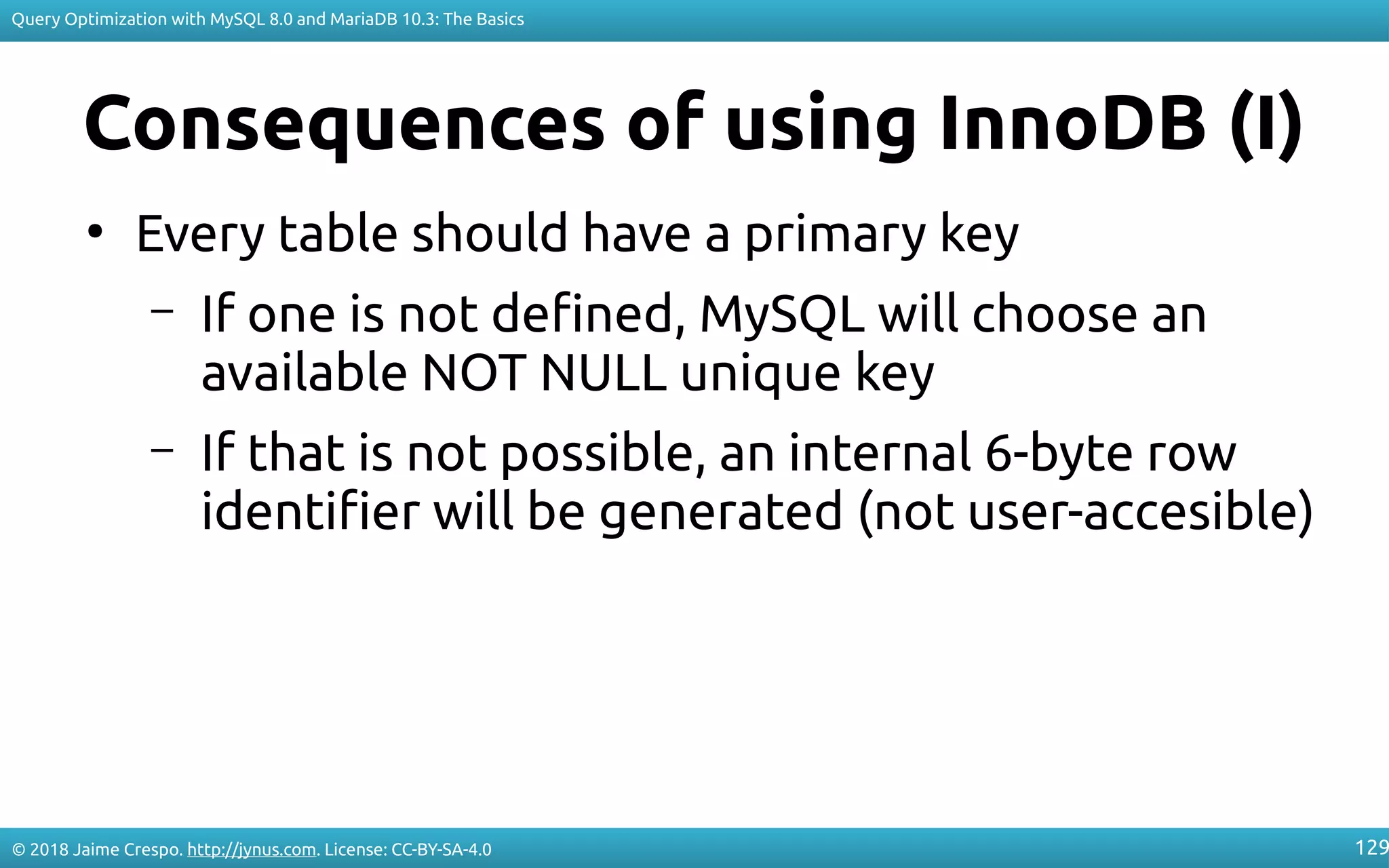 Query Optimization with MySQL 8.0 and MariaDB 10.3: The Basics

Consequences of using InnoDB (I)

• Every table should have a primary key

– If one is not defined, MySQL will choose an available NOT NULL unique key

– If that is not possible, an internal 6-byte row identifier will be generated (not user-accesible)

© 2018 Jaime Crespo. http://jynus.com. License: CC-BY-SA-4.0

129